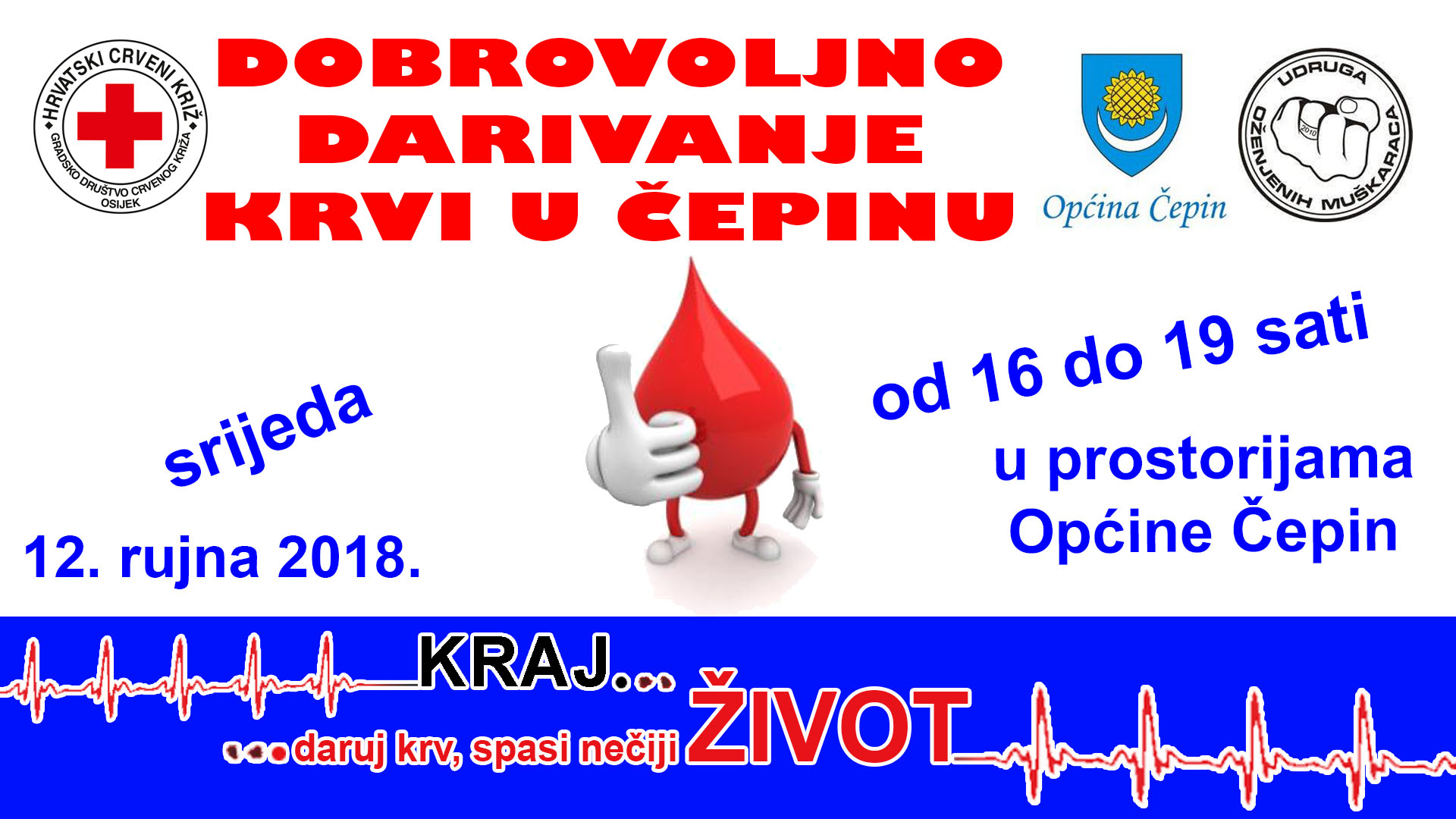 HRVATSKI CRVENI KRIŽ
GRADSKO DRUŠTVO CRVENOG KRIŽA OSIJEK

DOBROVOLJNO DARIVANJE KRVI U ČEPINU

Općina Čepin

UDRUGA OŽENJENIH MUŠKARACA
2010

srijeda

12. rujna 2018.

od 16 do 19 sati

u prostorijama Općine Čepin

KRAJ...

...daruj krv, spasi nečiji ŽIVOT